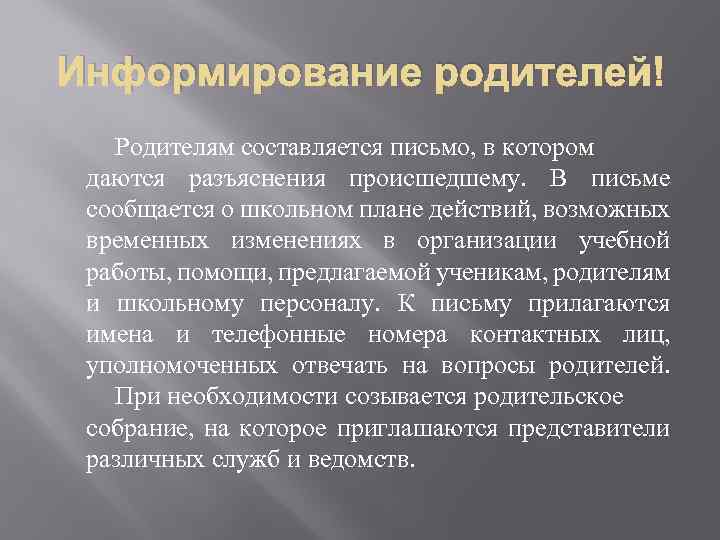 Информирование родителей!

Родителям составляется письмо, в котором даются разъяснения происшедшему. В письме сообщается о школьном плане действий, возможных временных изменениях в организации учебной работы, помощи, предлагаемой ученикам, родителям и школьному персоналу. К письму прилагаются имена и телефонные номера контактных лиц, уполномоченных отвечать на вопросы родителей.

При необходимости созывается родительское собрание, на которое приглашаются представители различных служб и ведомств.